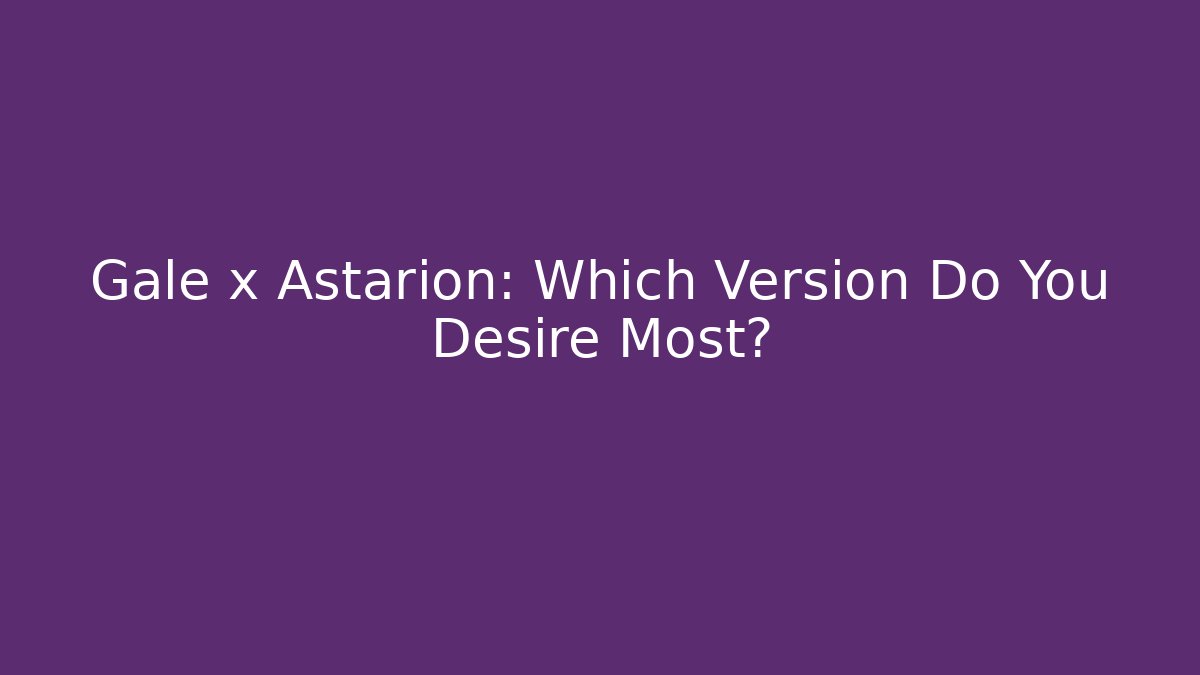 Gale x Astarion: Which Version Do You Desire Most?